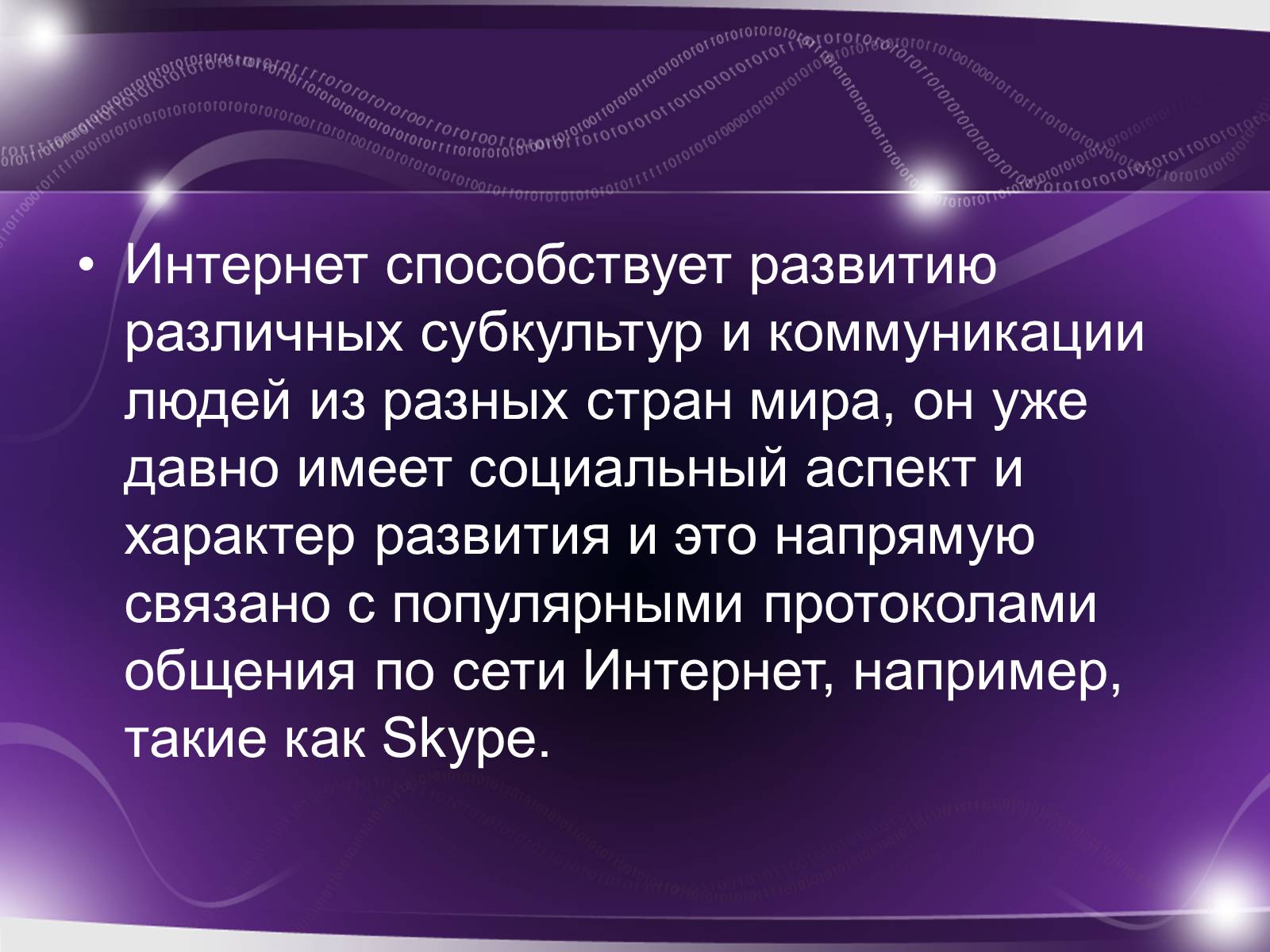 • Интернет способствует развитию различных субкультур и коммуникации людей из разных стран мира, он уже давно имеет социальный аспект и характер развития и это напрямую связано с популярными протоколами общения по сети Интернет, например, такие как Skype.